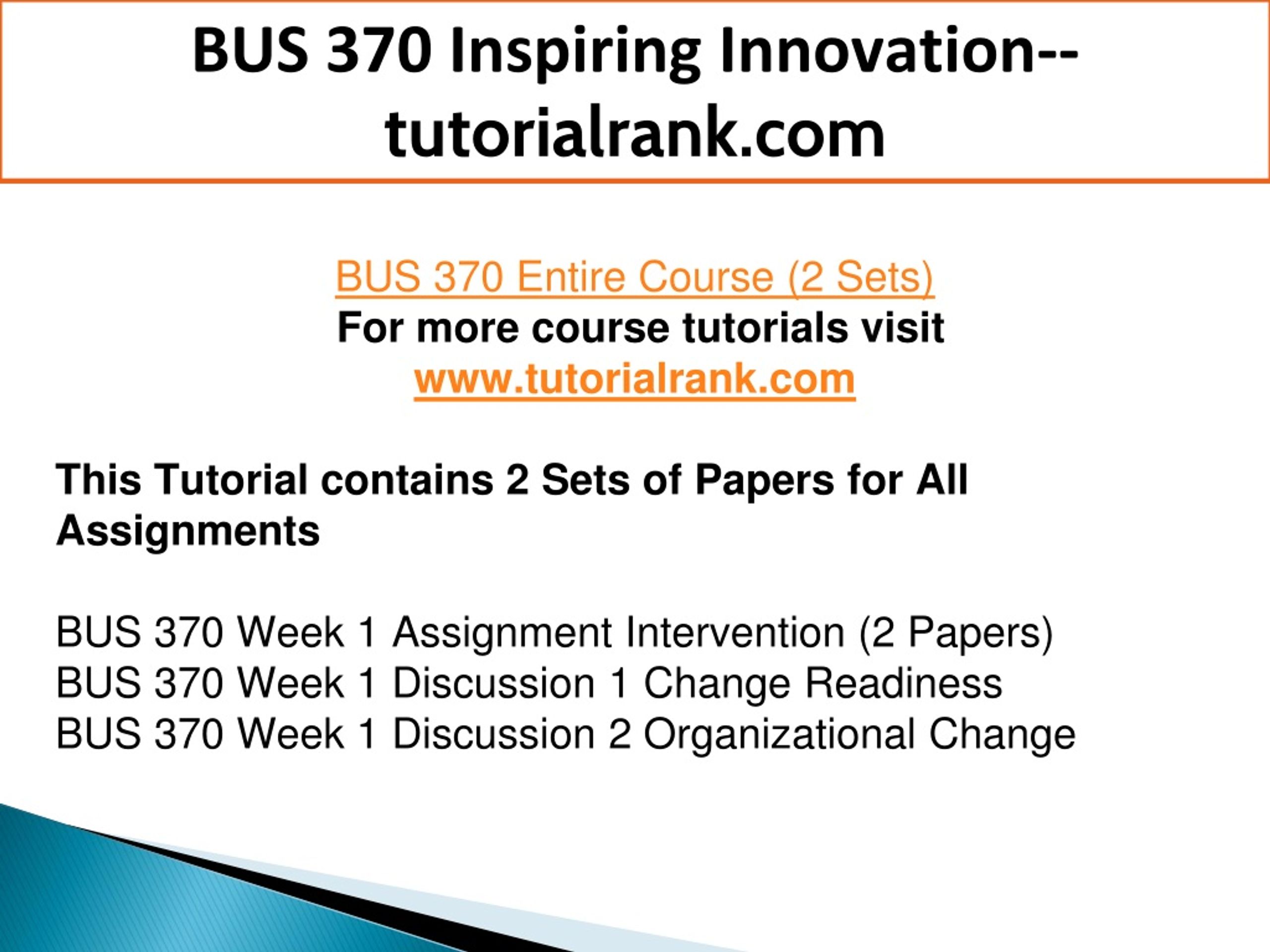 BUS 370 Inspiring Innovation--tutorialrank.com

BUS 370 Entire Course (2 Sets)
For more course tutorials visit
www.tutorialrank.com

This Tutorial contains 2 Sets of Papers for All Assignments

BUS 370 Week 1 Assignment Intervention (2 Papers)
BUS 370 Week 1 Discussion 1 Change Readiness
BUS 370 Week 1 Discussion 2 Organizational Change